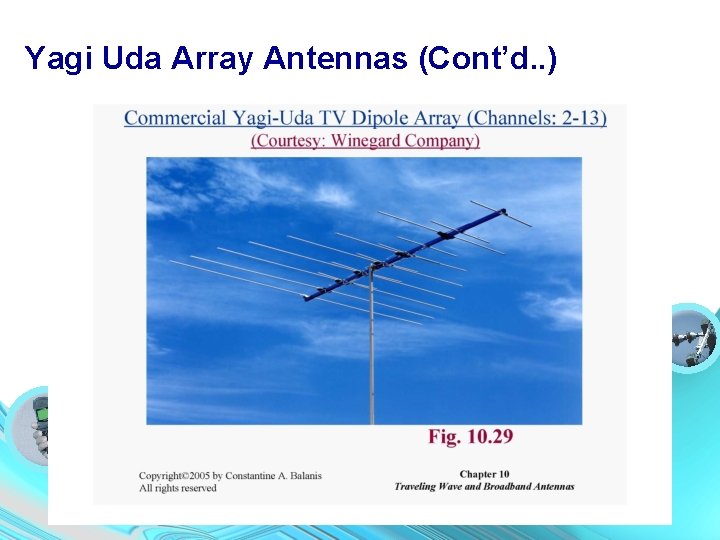 Yagi Uda Array Antennas (Cont'd..)

Commercial Yagi-Uda TV Dipole Array (Channels: 2-13)
(Courtesy: Winegard Company)

Fig. 10.29

Copyright©2005 by Constantine A. Balanis
All rights reserved

Chapter 10
Traveling Wave and Broadband Antennas